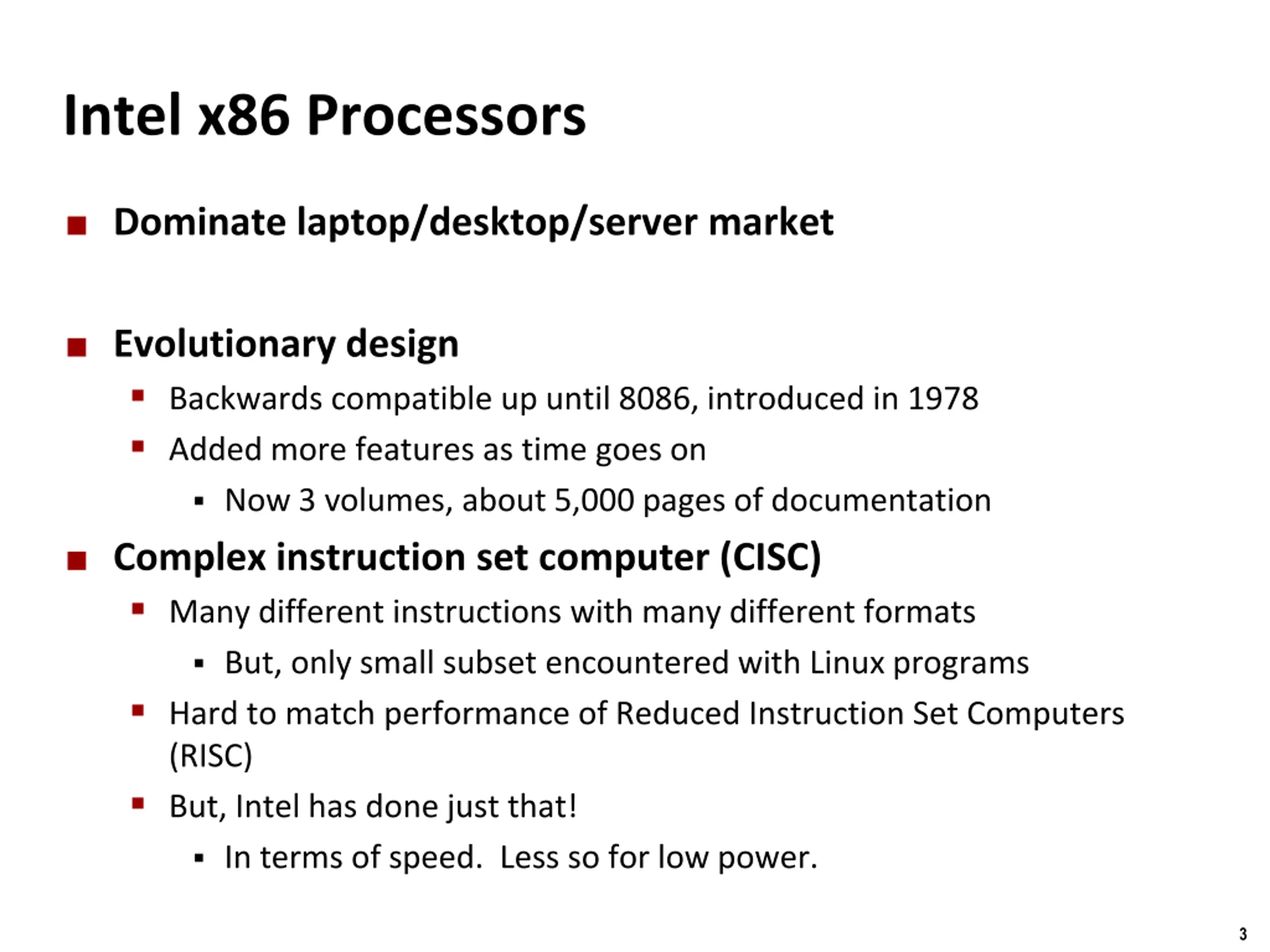 Intel x86 Processors

- Dominate laptop/desktop/server market

- Evolutionary design
  - Backwards compatible up until 8086, introduced in 1978
  - Added more features as time goes on
    - Now 3 volumes, about 5,000 pages of documentation
- Complex instruction set computer (CISC)
  - Many different instructions with many different formats
    - But, only small subset encountered with Linux programs
  - Hard to match performance of Reduced Instruction Set Computers (RISC)
  - But, Intel has done just that!
    - In terms of speed.  Less so for low power.

3